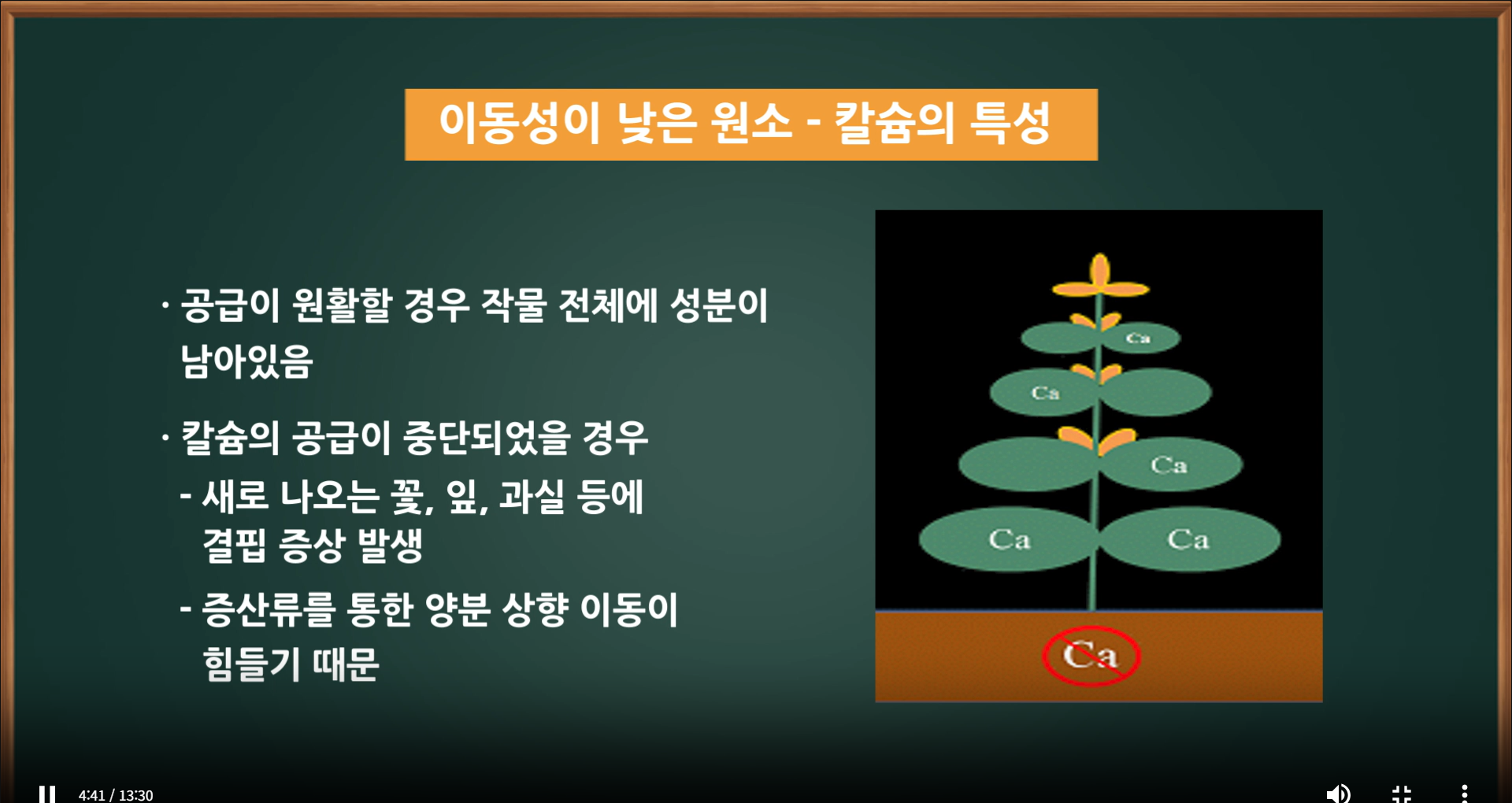 이동성이 낮은 원소 - 칼슘의 특성

· 공급이 원활할 경우 작물 전체에 성분이 남아있음

· 칼슘의 공급이 중단되었을 경우

- 새로 나오는 꽃, 잎, 과실 등에 결핍 증상 발생

- 증산류를 통한 양분 상향 이동이 힘들기 때문

Ca
Ca
Ca
Ca
Ca
Ca

4:41 / 13:30